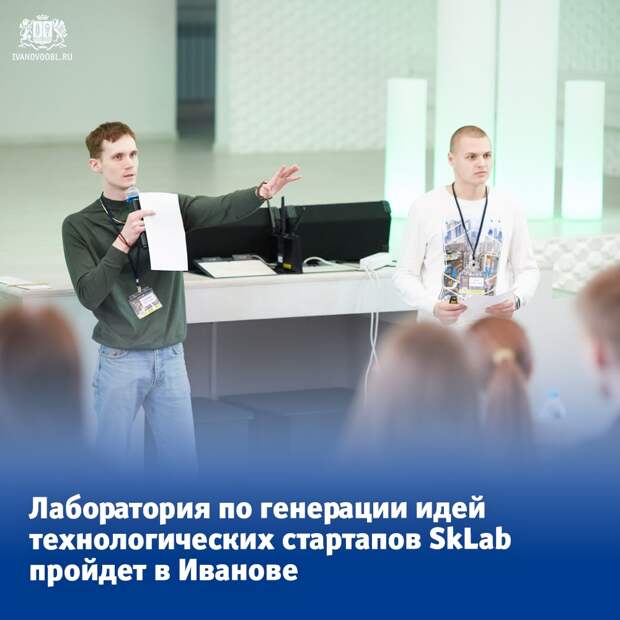 IVANOVOOBL.RU

Лаборатория по генерации идей технологических стартапов SkLab пройдет в Иванове